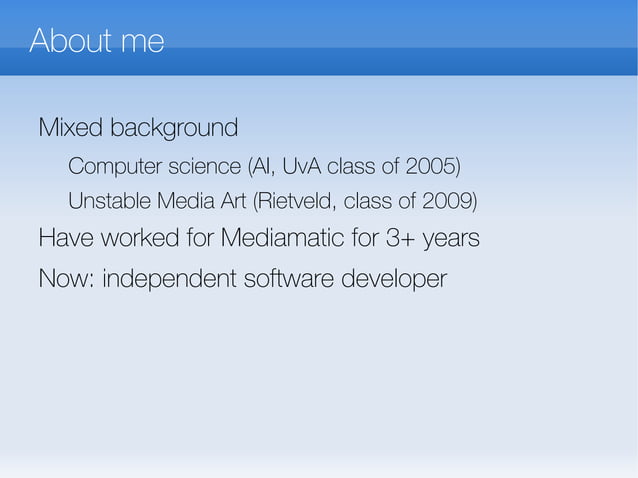 About me

Mixed background

Computer science (AI, UvA class of 2005)

Unstable Media Art (Rietveld, class of 2009)

Have worked for Mediamatic for 3+ years

Now: independent software developer